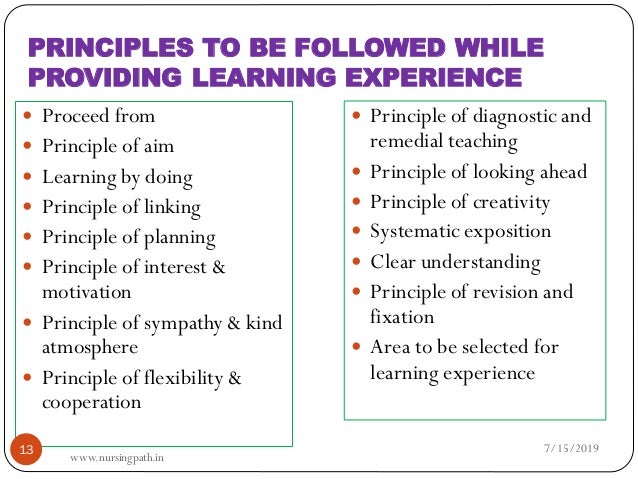 PRINCIPLES TO BE FOLLOWED WHILE PROVIDING LEARNING EXPERIENCE

- Proceed from
- Principle of aim
- Learning by doing
- Principle of linking
- Principle of planning
- Principle of interest & motivation
- Principle of sympathy & kind atmosphere
- Principle of flexibility & cooperation

- Principle of diagnostic and remedial teaching
- Principle of looking ahead
- Principle of creativity
- Systematic exposition
- Clear understanding
- Principle of revision and fixation
- Area to be selected for learning experience

13

www.nursingpath.in

7/15/2019